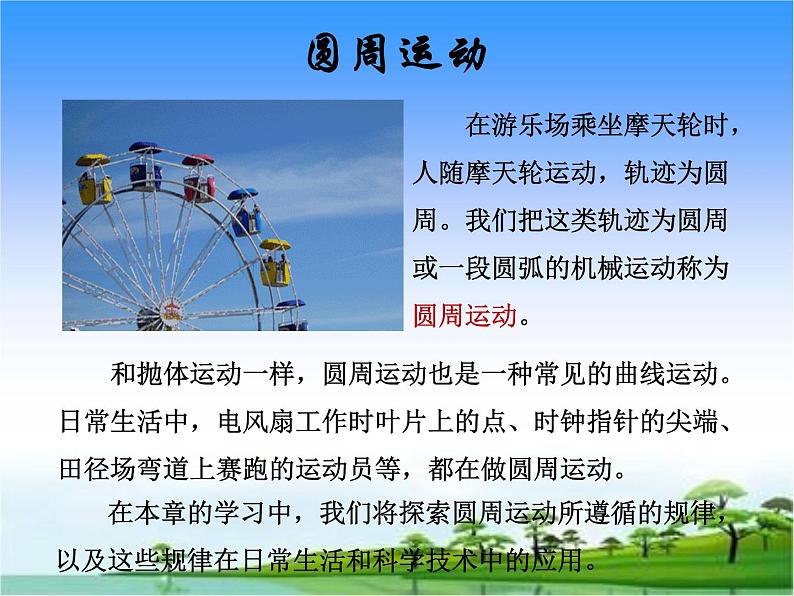 圆周运动

在游乐场乘坐摩天轮时，人随摩天轮运动，轨迹为圆周。我们把这类轨迹为圆周或一段圆弧的机械运动称为圆周运动。

和抛体运动一样，圆周运动也是一种常见的曲线运动。日常生活中，电风扇工作时叶片上的点、时钟指针的尖端、田径场弯道上赛跑的运动员等，都在做圆周运动。

在本章的学习中，我们将探索圆周运动所遵循的规律，以及这些规律在日常生活和科学技术中的应用。